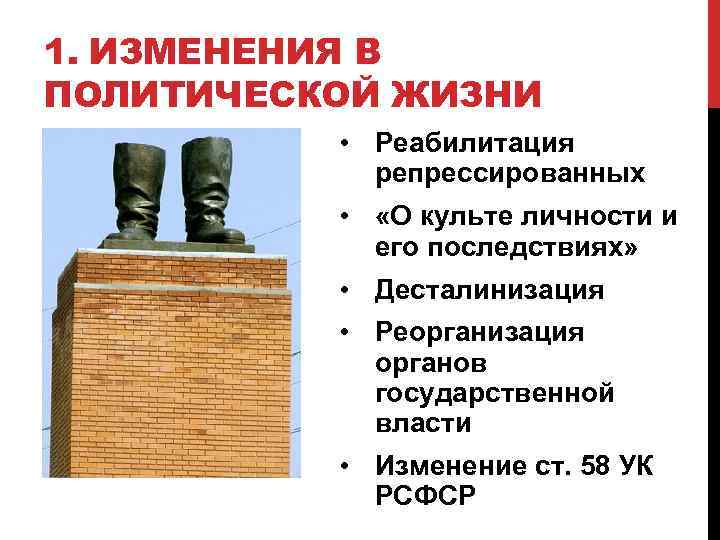 1. ИЗМЕНЕНИЯ В ПОЛИТИЧЕСКОЙ ЖИЗНИ

• Реабилитация репрессированных
• «О культе личности и его последствиях»
• Десталинизация
• Реорганизация органов государственной власти
• Изменение ст. 58 УК РСФСР